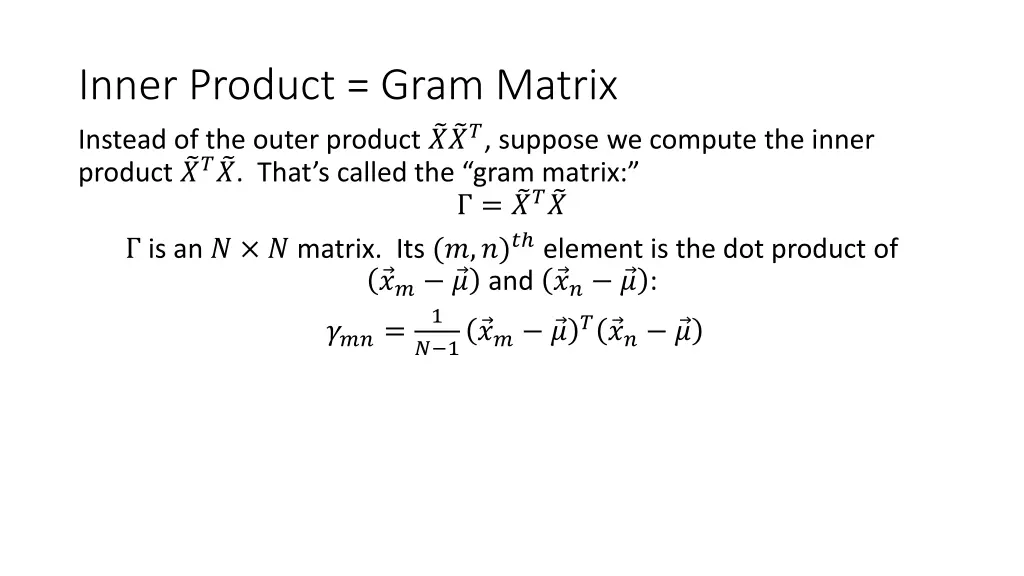 Inner Product = Gram Matrix

Instead of the outer product $\tilde{X}\tilde{X}^T$, suppose we compute the inner product $\tilde{X}^T\tilde{X}$. That's called the "gram matrix:"

$\Gamma = \tilde{X}^T\tilde{X}$

$\Gamma$ is an $N \times N$ matrix. Its $(m,n)^{th}$ element is the dot product of $(\vec{x}_m - \vec{\mu})$ and $(\vec{x}_n - \vec{\mu})$:

$\gamma_{mn} = \frac{1}{N-1}(\vec{x}_m - \vec{\mu})^T(\vec{x}_n - \vec{\mu})$